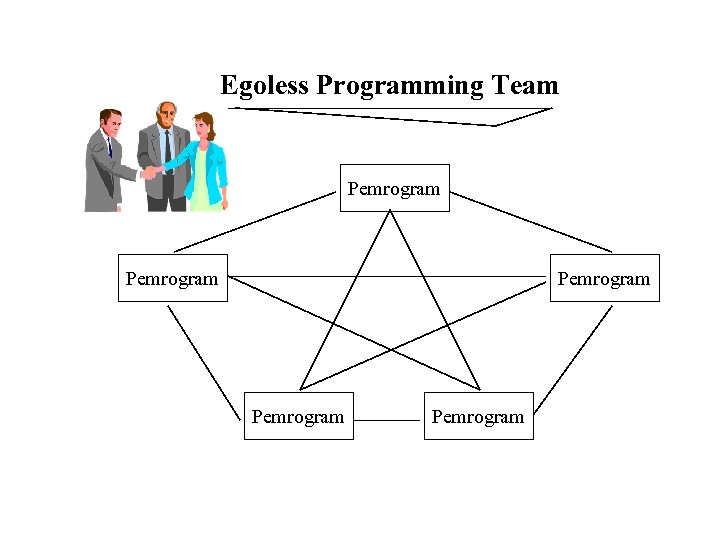 Egoless Programming Team

Pemrogram

Pemrogram

Pemrogram

Pemrogram

Pemrogram